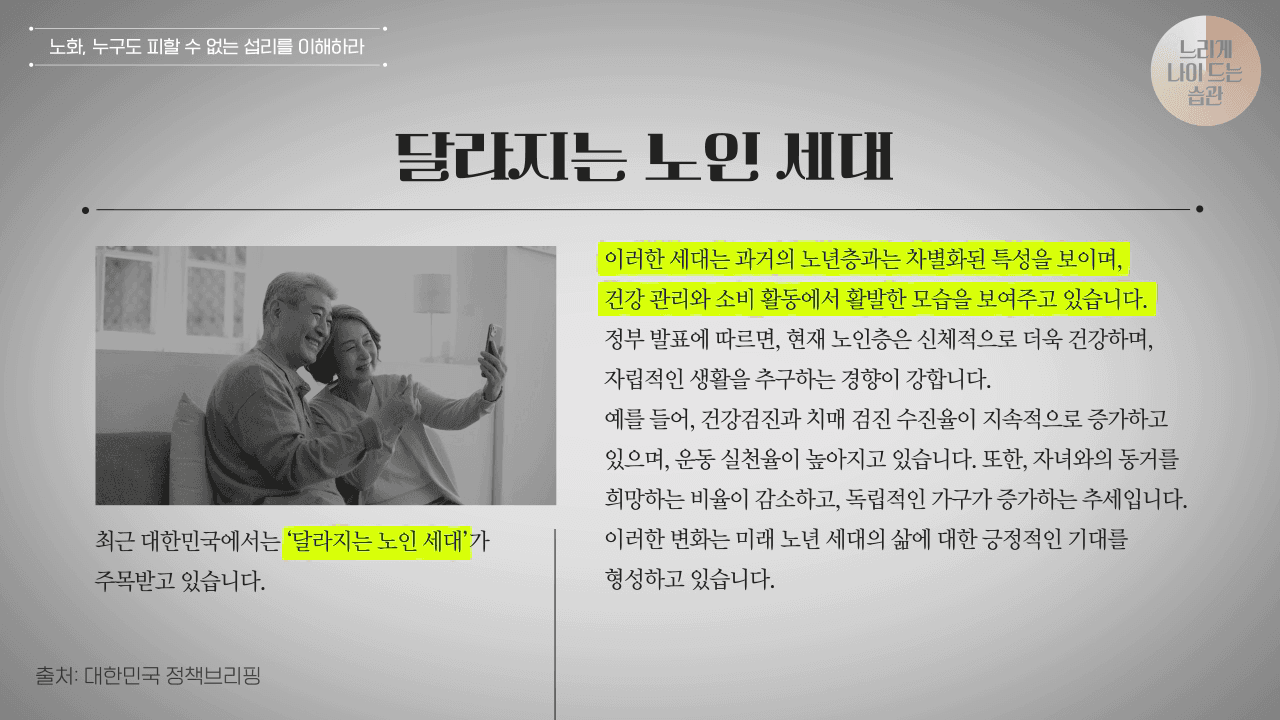 노화, 누구도 피할 수 없는 섭리를 이해하라

느리게 나이 드는 습관

달라지는 노인 세대

최근 대한민국에서는 '달라지는 노인 세대'가 주목받고 있습니다.

이러한 세대는 과거의 노년층과는 차별화된 특성을 보이며, 건강 관리와 소비 활동에서 활발한 모습을 보여주고 있습니다. 정부 발표에 따르면, 현재 노인층은 신체적으로 더욱 건강하며, 자립적인 생활을 추구하는 경향이 강합니다. 예를 들어, 건강검진과 치매 검진 수진율이 지속적으로 증가하고 있으며, 운동 실천율이 높아지고 있습니다. 또한, 자녀와의 동거를 희망하는 비율이 감소하고, 독립적인 가구가 증가하는 추세입니다. 이러한 변화는 미래 노년 세대의 삶에 대한 긍정적인 기대를 형성하고 있습니다.

출처: 대한민국 정책브리핑